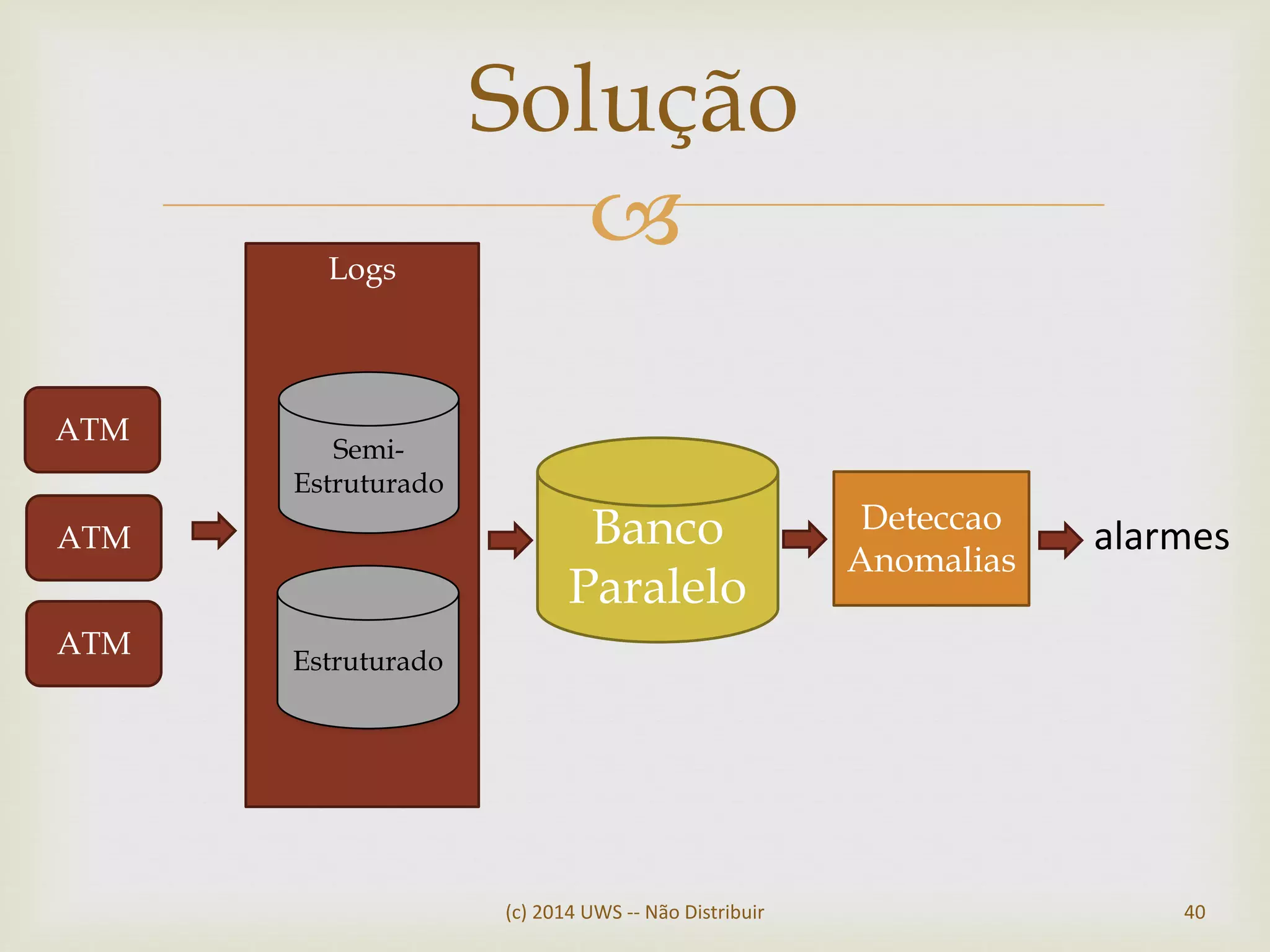 Solução

ATM

ATM

ATM

Logs

Semi-Estruturado

Estruturado

Banco Paralelo

Deteccao Anomalias

alarmes

(c) 2014 UWS -- Não Distribuir

40